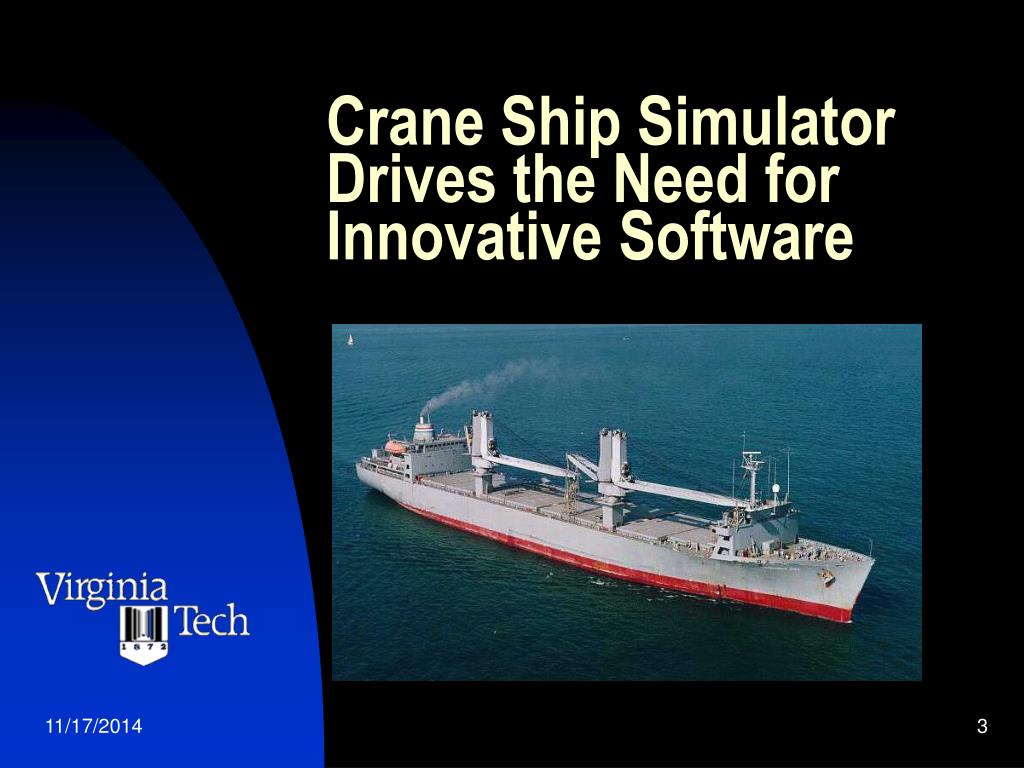 Crane Ship Simulator Drives the Need for Innovative Software

Virginia Tech
1872

11/17/2014

3